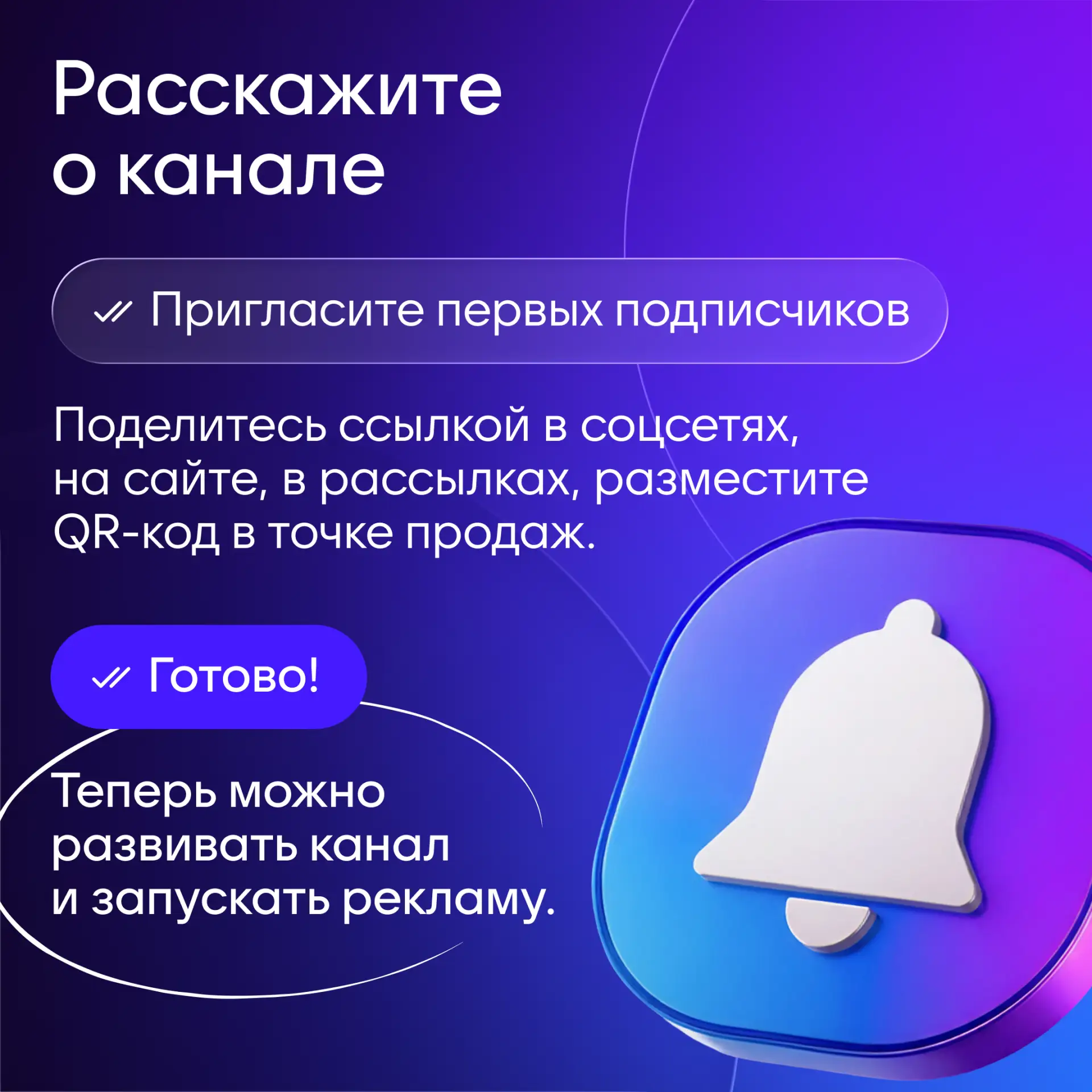 Расскажите о канале

Пригласите первых подписчиков

Поделитесь ссылкой в соцсетях, на сайте, в рассылках, разместите QR-код в точке продаж.

Готово!

Теперь можно развивать канал и запускать рекламу.